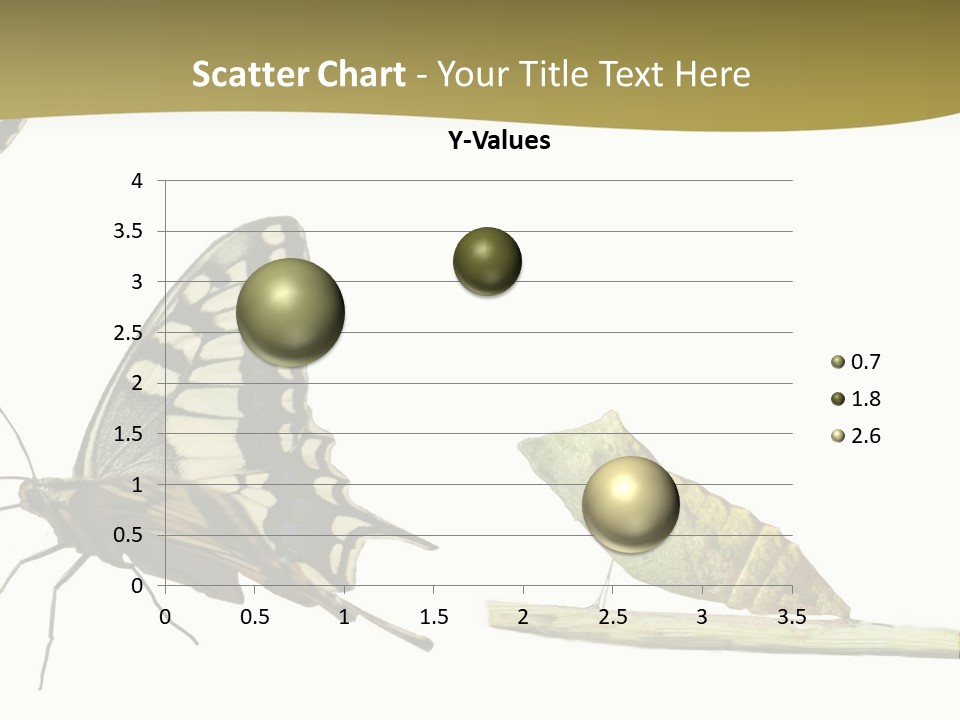 Scatter Chart - Your Title Text Here

Y-Values

4
3.5
3
2.5
2
1.5
1
0.5
0

0 0.5 1 1.5 2 2.5 3 3.5

0.7
1.8
2.6